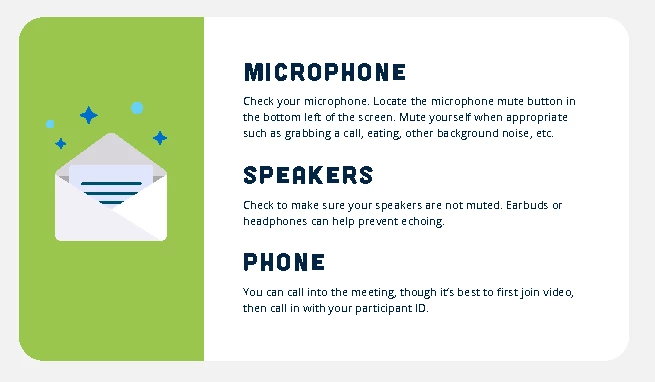 MICROPHONE

Check your microphone. Locate the microphone mute button in the bottom left of the screen. Mute yourself when appropriate such as grabbing a call, eating, other background noise, etc.

SPEAKERS

Check to make sure your speakers are not muted. Earbuds or headphones can help prevent echoing.

PHONE

You can call into the meeting, though it's best to first join video, then call in with your participant ID.